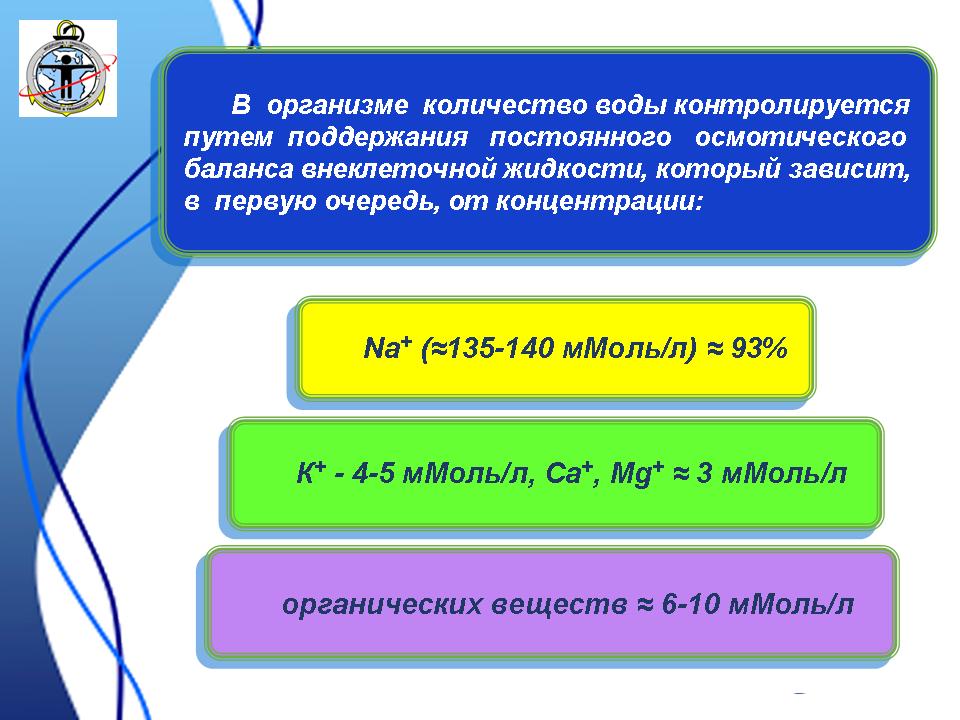 В организме количество воды контролируется путем поддержания постоянного осмотического баланса внеклеточной жидкости, который зависит, в первую очередь, от концентрации:

$Na^+$ (≈135-140 мМоль/л) ≈ 93%

$K^+$ - 4-5 мМоль/л, $Ca^+$, $Mg^+$ ≈ 3 мМоль/л

органических веществ ≈ 6-10 мМоль/л